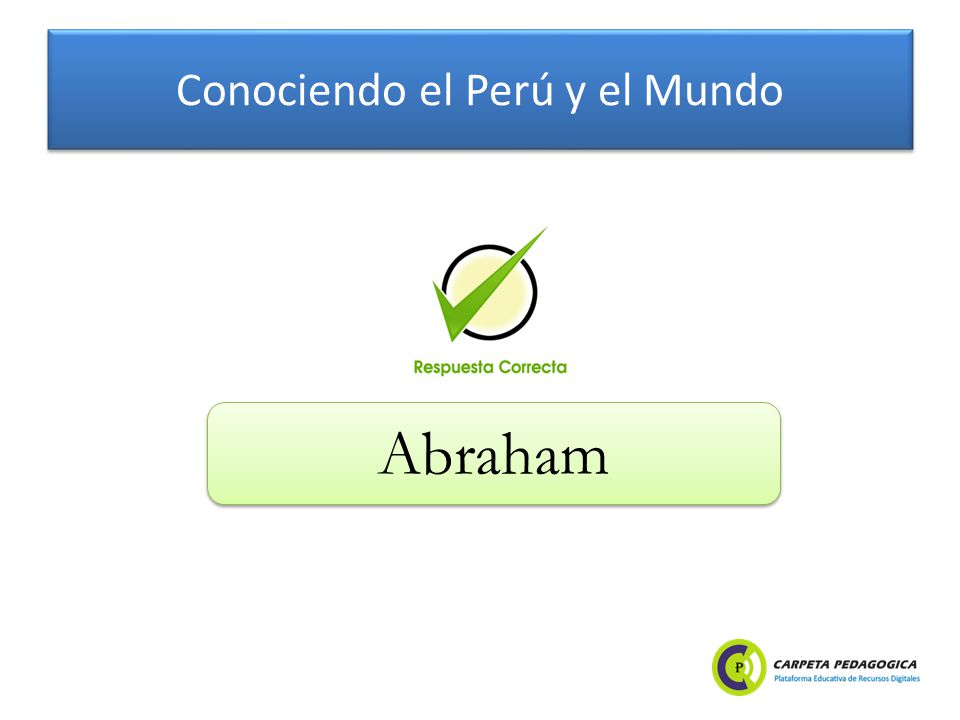 Conociendo el Perú y el Mundo

Respuesta Correcta

Abraham

P

CARPETA PEDAGOGICA
Plataforma Educativa de Recursos Digitales